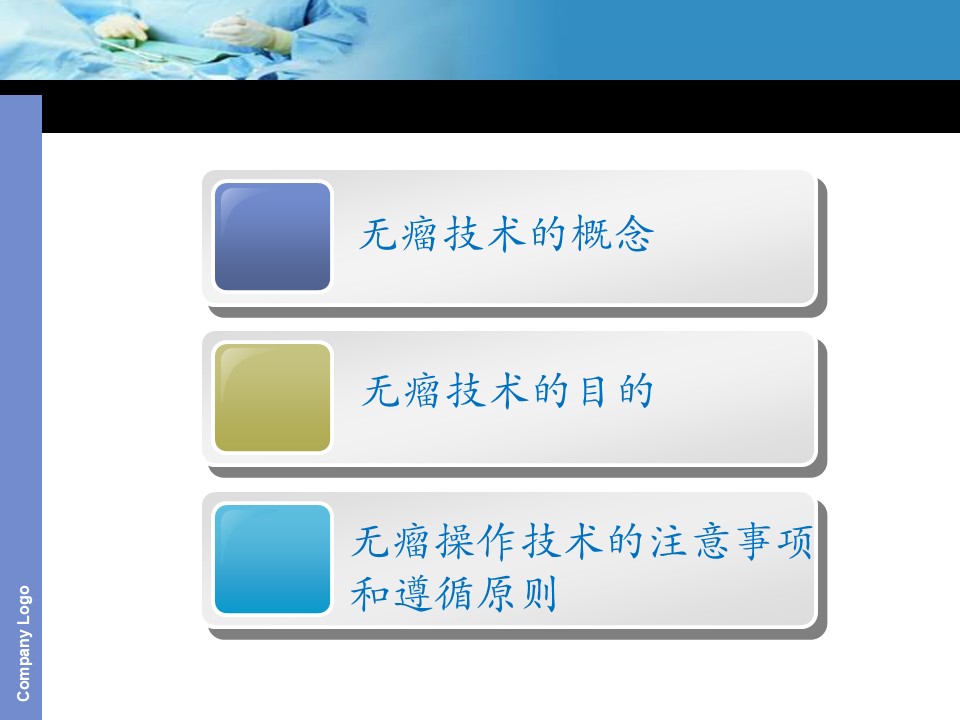 无瘤技术的概念

无瘤技术的目的

无瘤操作技术的注意事项和遵循原则

Company Logo